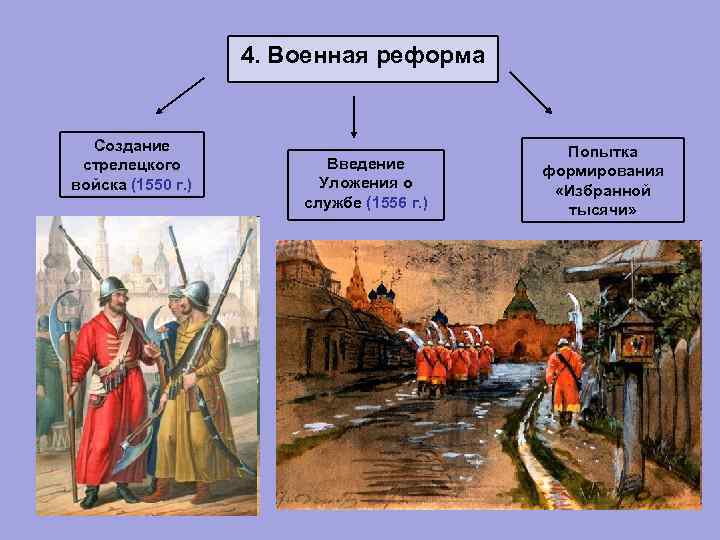 4. Военная реформа

Создание стрелецкого войска (1550 г.)

Введение Уложения о службе (1556 г.)

Попытка формирования «Избранной тысячи»